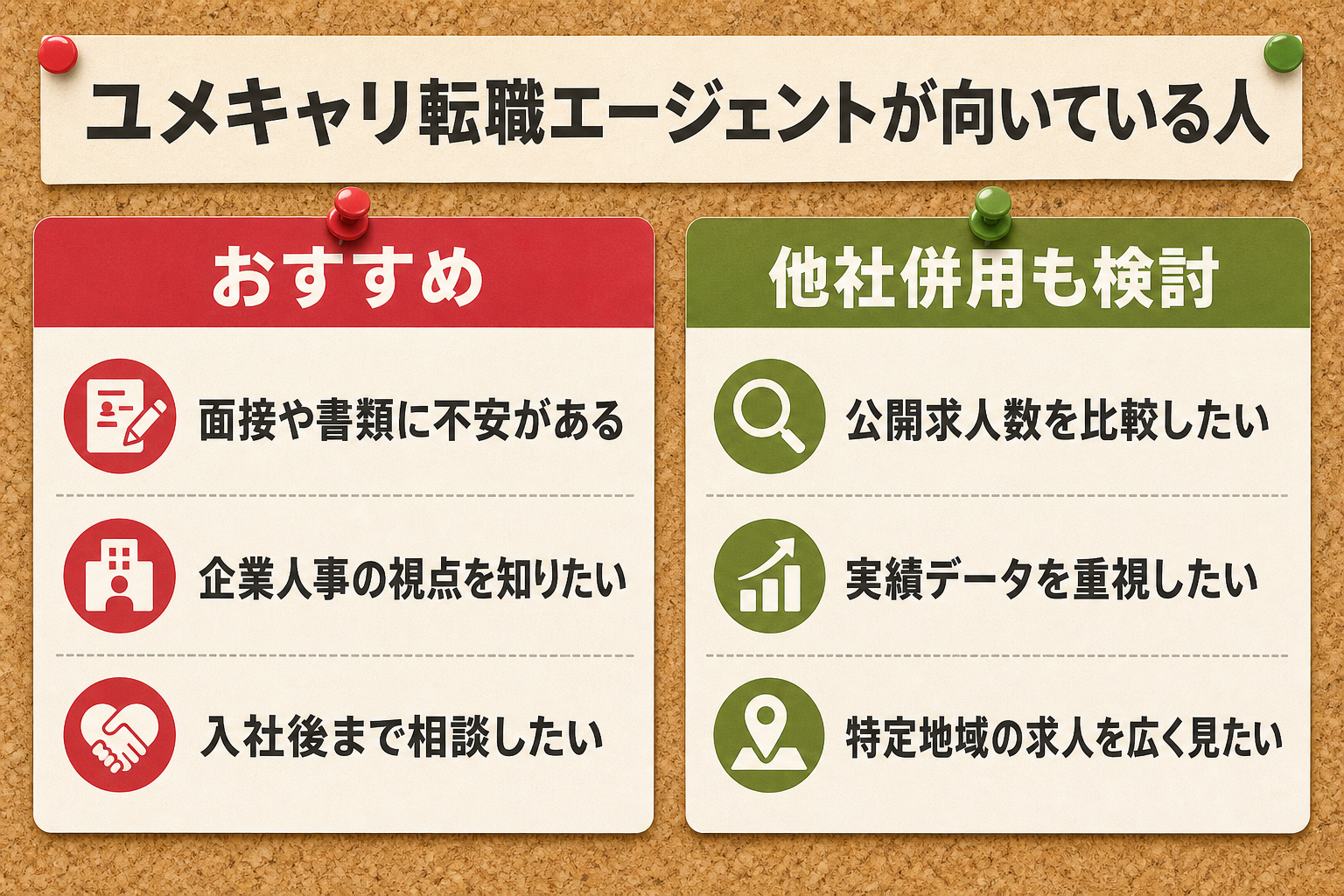 ユメキャリ転職エージェントが向いている人

おすすめ

面接や書類に不安がある

企業人事の視点を知りたい

入社後まで相談したい

他社併用も検討

公開求人数を比較したい

実績データを重視したい

特定地域の求人を広く見たい